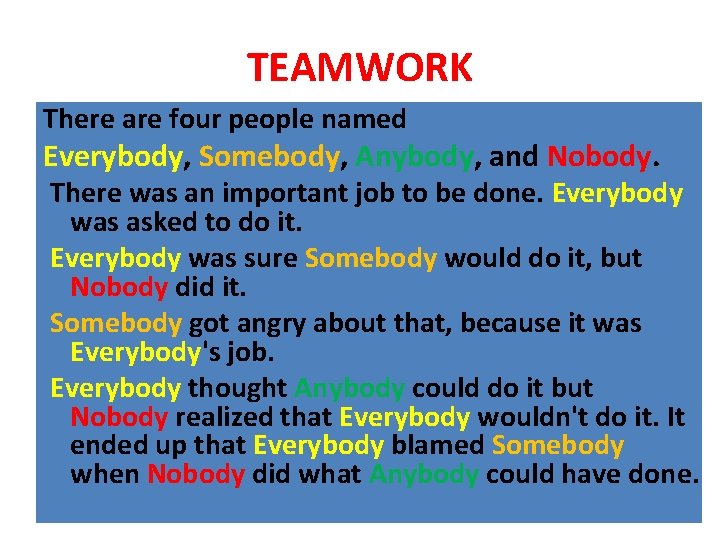 TEAMWORK

There are four people named Everybody, Somebody, Anybody, and Nobody.

There was an important job to be done. Everybody was asked to do it.

Everybody was sure Somebody would do it, but Nobody did it.

Somebody got angry about that, because it was Everybody's job.

Everybody thought Anybody could do it but Nobody realized that Everybody wouldn't do it. It ended up that Everybody blamed Somebody when Nobody did what Anybody could have done.